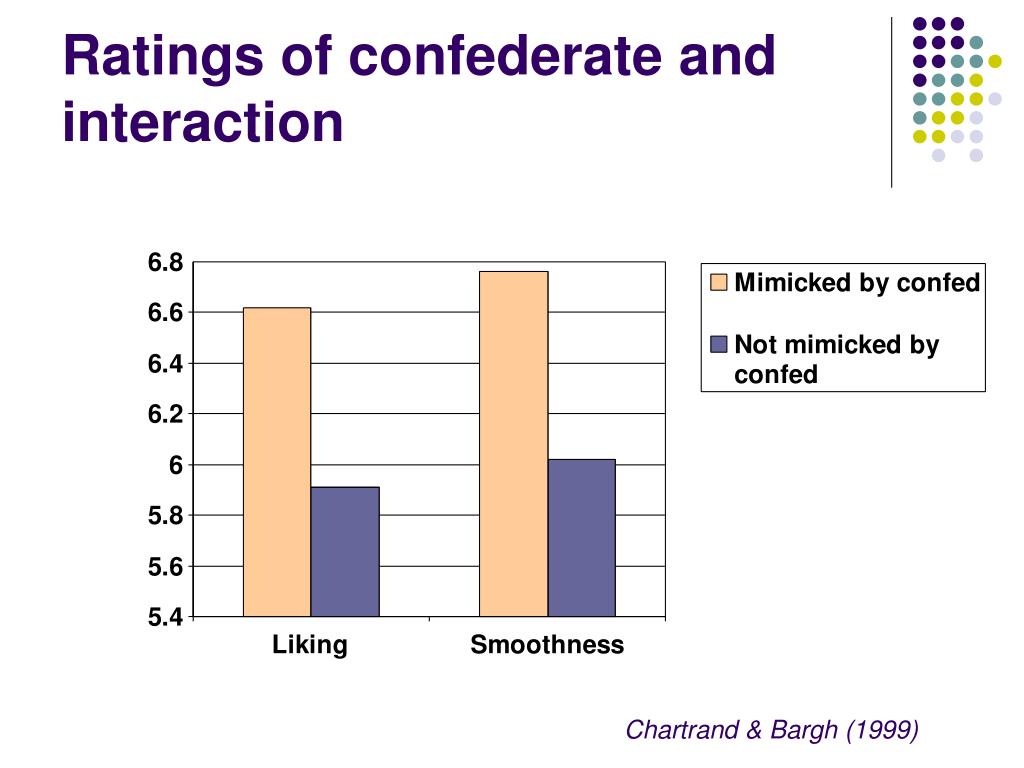 Ratings of confederate and interaction

6.8
6.6
6.4
6.2
6
5.8
5.6
5.4

Liking
Smoothness

Mimicked by confed
Not mimicked by confed

Chartrand & Bargh (1999)